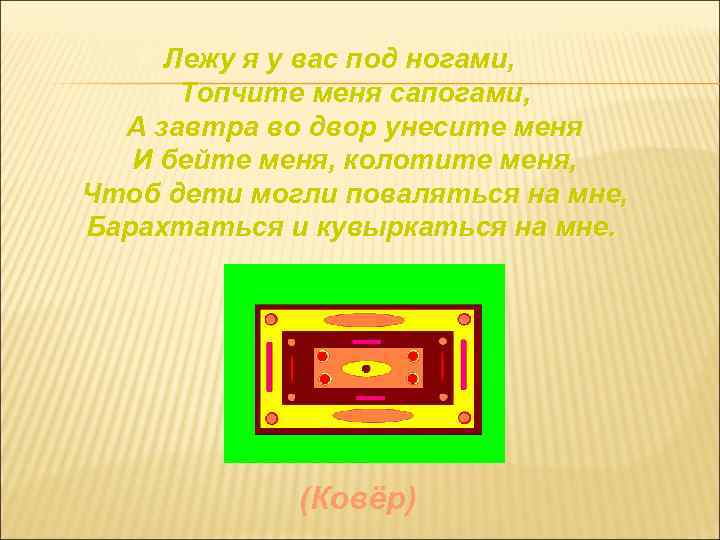 Лежу я у вас под ногами,
Топчите меня сапогами,
А завтра во двор унесите меня
И бейте меня, колотите меня,
Чтоб дети могли поваляться на мне,
Барахтаться и кувыркаться на мне.

(Ковёр)